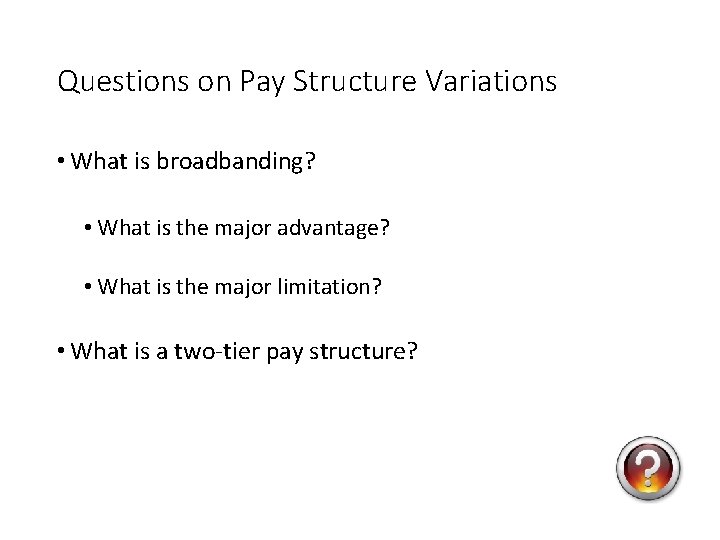 Questions on Pay Structure Variations

• What is broadbanding?

• What is the major advantage?

• What is the major limitation?

• What is a two-tier pay structure?

?